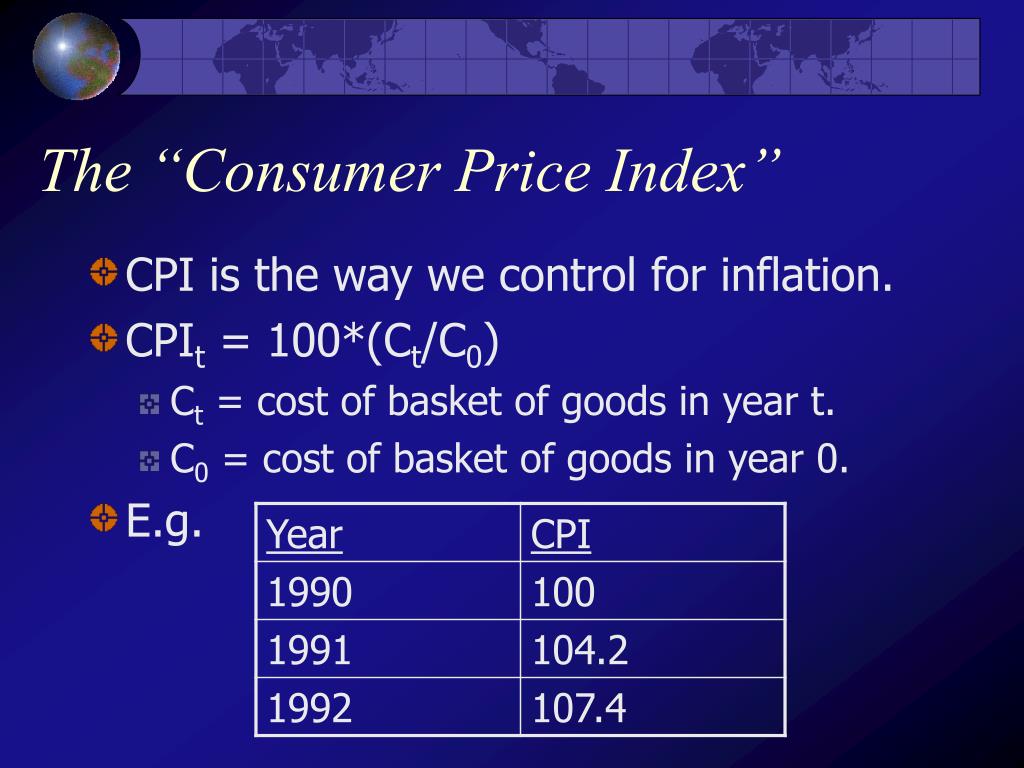 The “Consumer Price Index”

CPI is the way we control for inflation.

$CPI_t = 100*(C_t/C_0)$

$C_t$ = cost of basket of goods in year t.

$C_0$ = cost of basket of goods in year 0.

E.g.

| Year | CPI |
|---|---|
| 1990 | 100 |
| 1991 | 104.2 |
| 1992 | 107.4 |